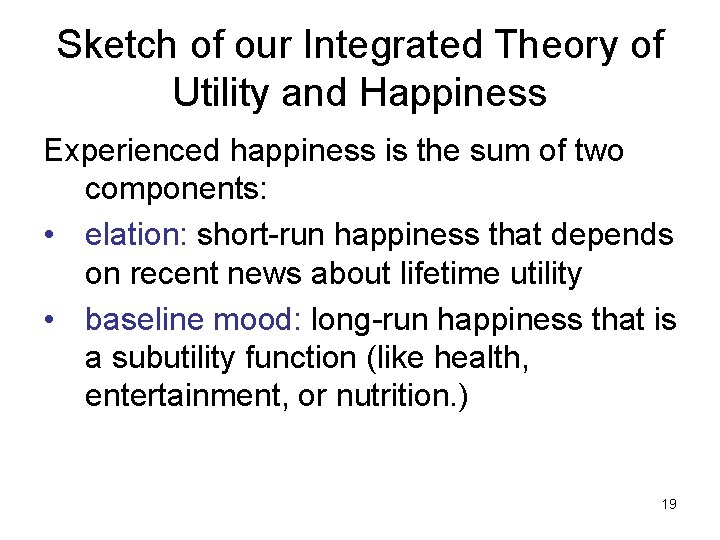 Sketch of our Integrated Theory of Utility and Happiness

Experienced happiness is the sum of two components:

• elation: short-run happiness that depends on recent news about lifetime utility
• baseline mood: long-run happiness that is a subutility function (like health, entertainment, or nutrition.)

19